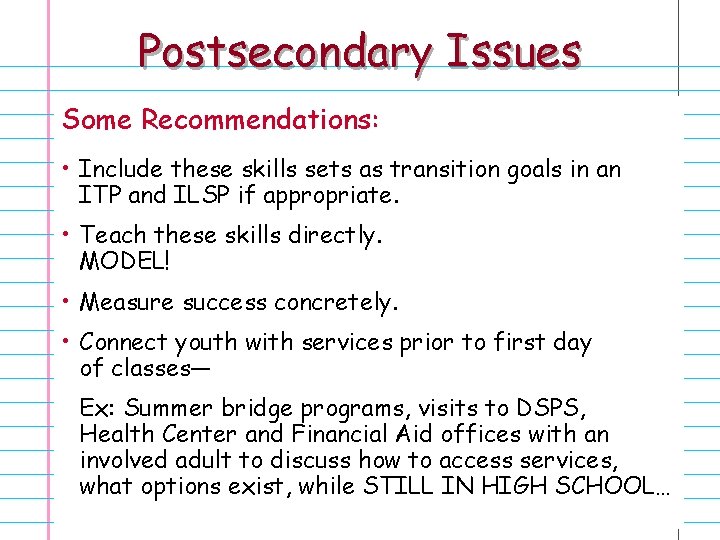 Postsecondary Issues

Some Recommendations:

• Include these skills sets as transition goals in an ITP and ILSP if appropriate.

• Teach these skills directly. MODEL!

• Measure success concretely.

• Connect youth with services prior to first day of classes—

Ex: Summer bridge programs, visits to DSPS, Health Center and Financial Aid offices with an involved adult to discuss how to access services, what options exist, while STILL IN HIGH SCHOOL…